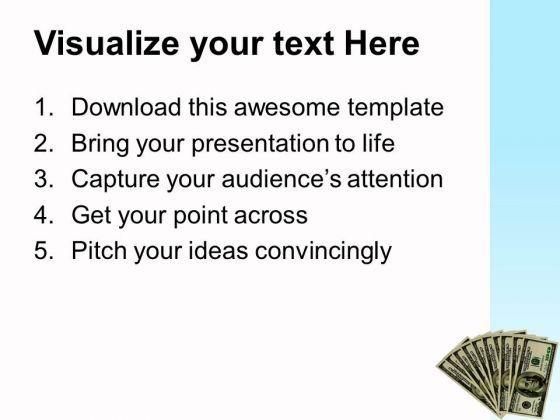 Visualize your text Here

1. Download this awesome template
2. Bring your presentation to life
3. Capture your audience's attention
4. Get your point across
5. Pitch your ideas convincingly